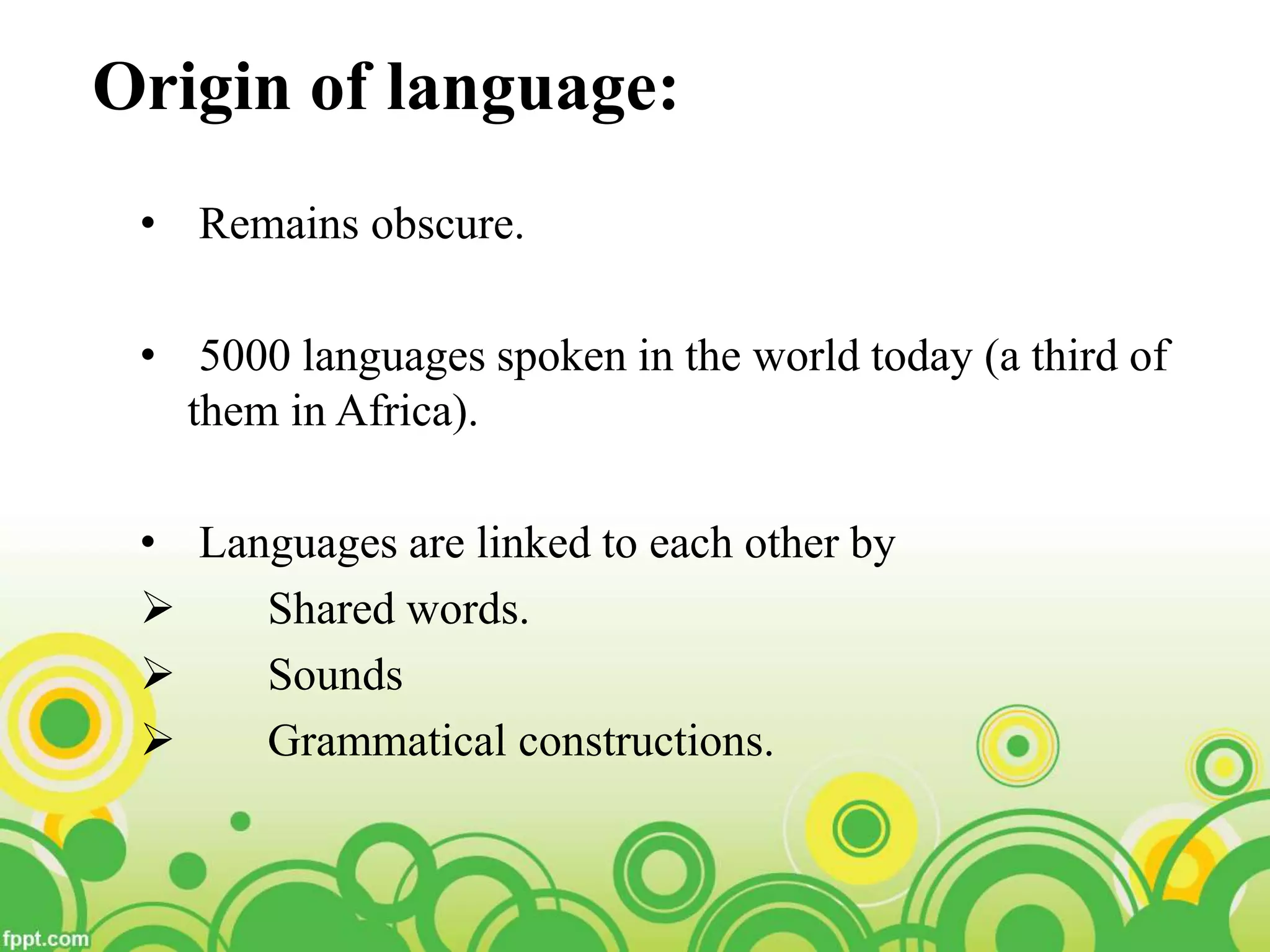 Origin of language:

• Remains obscure.

• 5000 languages spoken in the world today (a third of them in Africa).

• Languages are linked to each other by
➢ Shared words.
➢ Sounds
➢ Grammatical constructions.

fppt.com